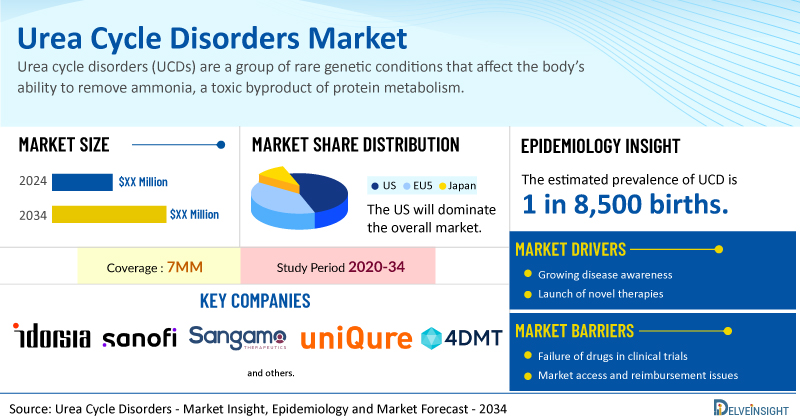 Urea Cycle Disorders Market

Urea cycle disorders (UCDs) are a group of rare genetic conditions that affect the body's ability to remove ammonia, a toxic byproduct of protein metabolism.

MARKET SIZE

2024 $XX Million

2034 $XX Million

MARKET SHARE DISTRIBUTION

US EU5 Japan

The US will dominate the overall market.

EPIDEMIOLOGY INSIGHT

The estimated prevalence of UCD is

1 in 8,500 births.

Coverage : 7MM

Study Period 2020-34

MARKET DRIVERS

Growing disease awareness

Launch of novel therapies

KEY COMPANIES

idorsia sanofi Sangamo THERAPEUTICS uniQure 4DMT

and others.

MARKET BARRIERS

Failure of drugs in clinical trials

Market access and reimbursement issues

Source: Urea Cycle Disorders - Market Insight, Epidemiology and Market Forecast - 2034

DELVEINSIGHT